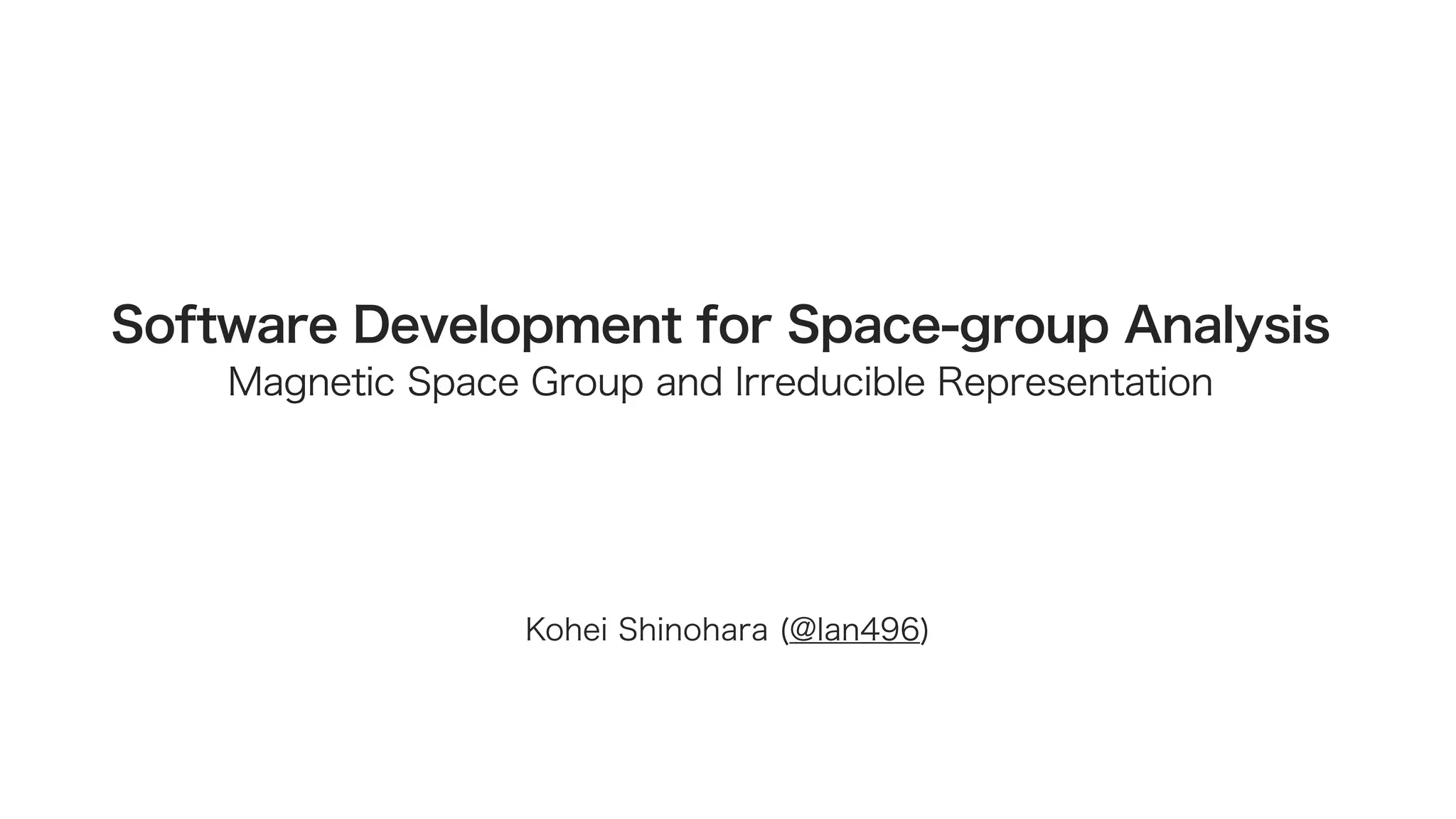 Software Development for Space-group Analysis
Magnetic Space Group and Irreducible Representation

Kohei Shinohara (@lan496)